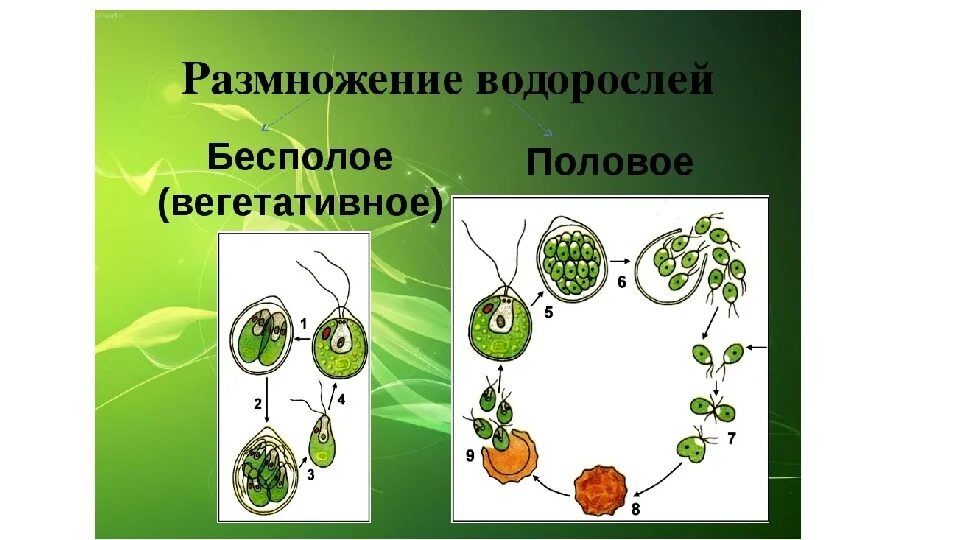 Размножение водорослей

Бесполое (вегетативное)

Половое

1
2
3
4

5
6
7
8
9